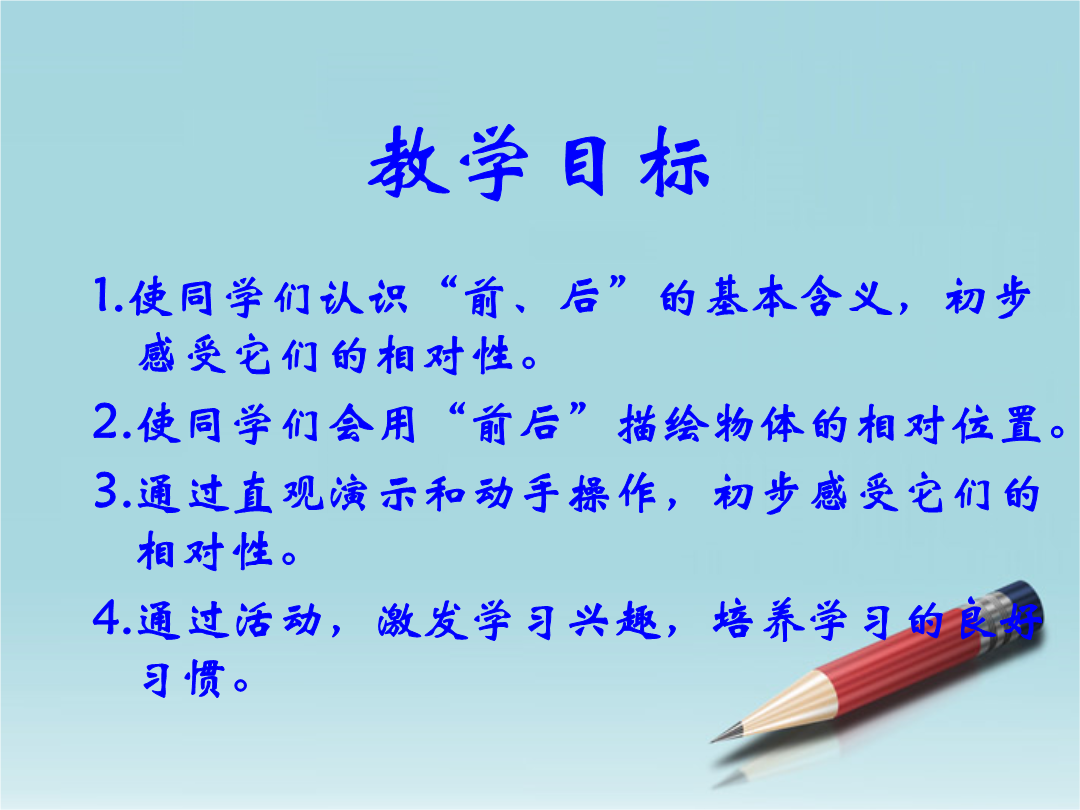 教学目标

1.使同学们认识“前、后”的基本含义，初步感受它们的相对性。

2.使同学们会用“前后”描绘物体的相对位置。

3.通过直观演示和动手操作，初步感受它们的相对性。

4.通过活动，激发学习兴趣，培养学习的良好习惯。